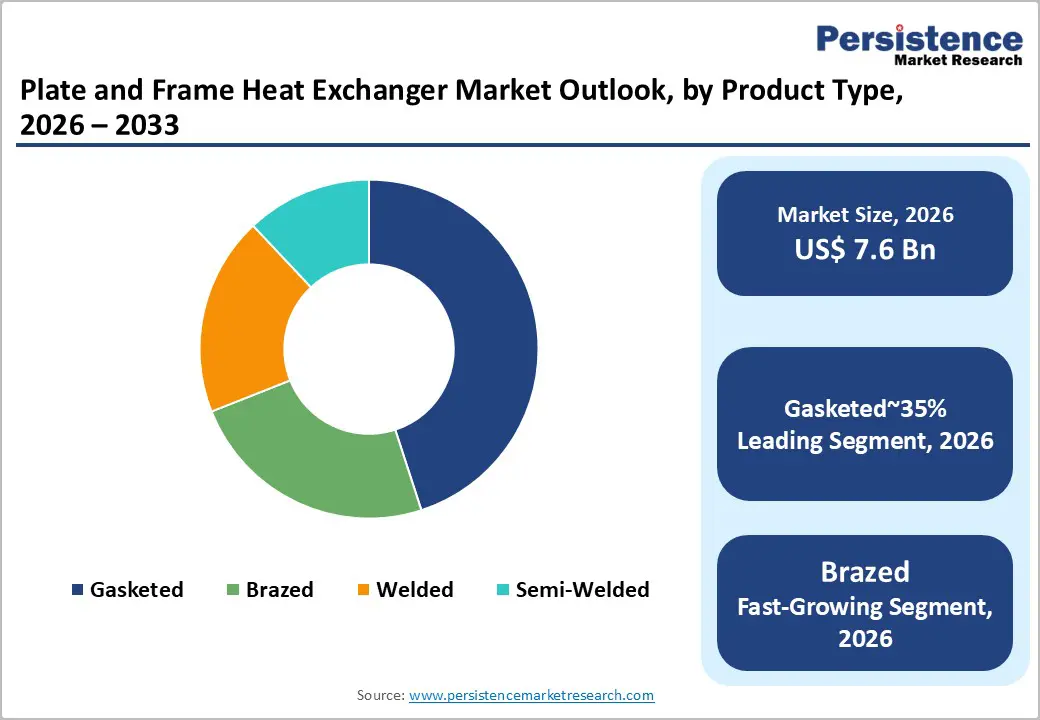 Persistence
Market Research

Plate and Frame Heat Exchanger Market Outlook, by Product Type, 2026 – 2033

Gasketed
Brazed
Welded
Semi-Welded

Market Size, 2026
US$ 7.6 Bn

Gasketed~35%
Leading Segment, 2026

Brazed
Fast-Growing Segment, 2026

Source: www.persistencemarketresearch.com